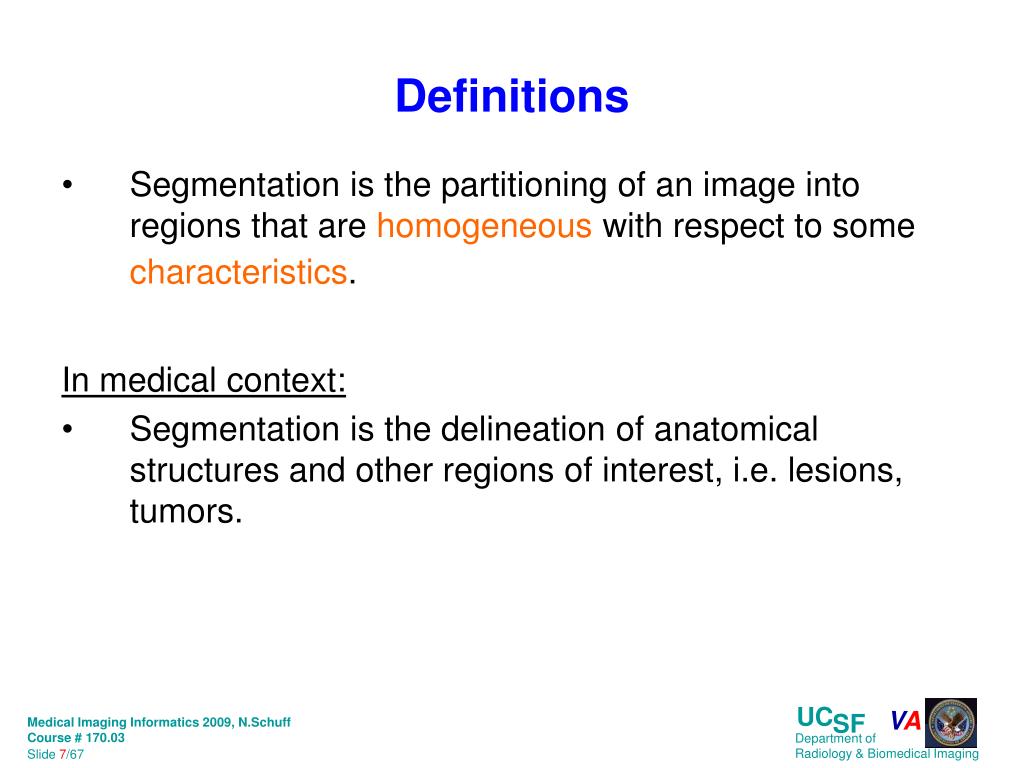 Definitions

• Segmentation is the partitioning of an image into regions that are homogeneous with respect to some characteristics.

In medical context:

• Segmentation is the delineation of anatomical structures and other regions of interest, i.e. lesions, tumors.

Medical Imaging Informatics 2009, N.Schuff
Course # 170.03
Slide 7/67

UCSF VA
Department of
Radiology & Biomedical Imaging